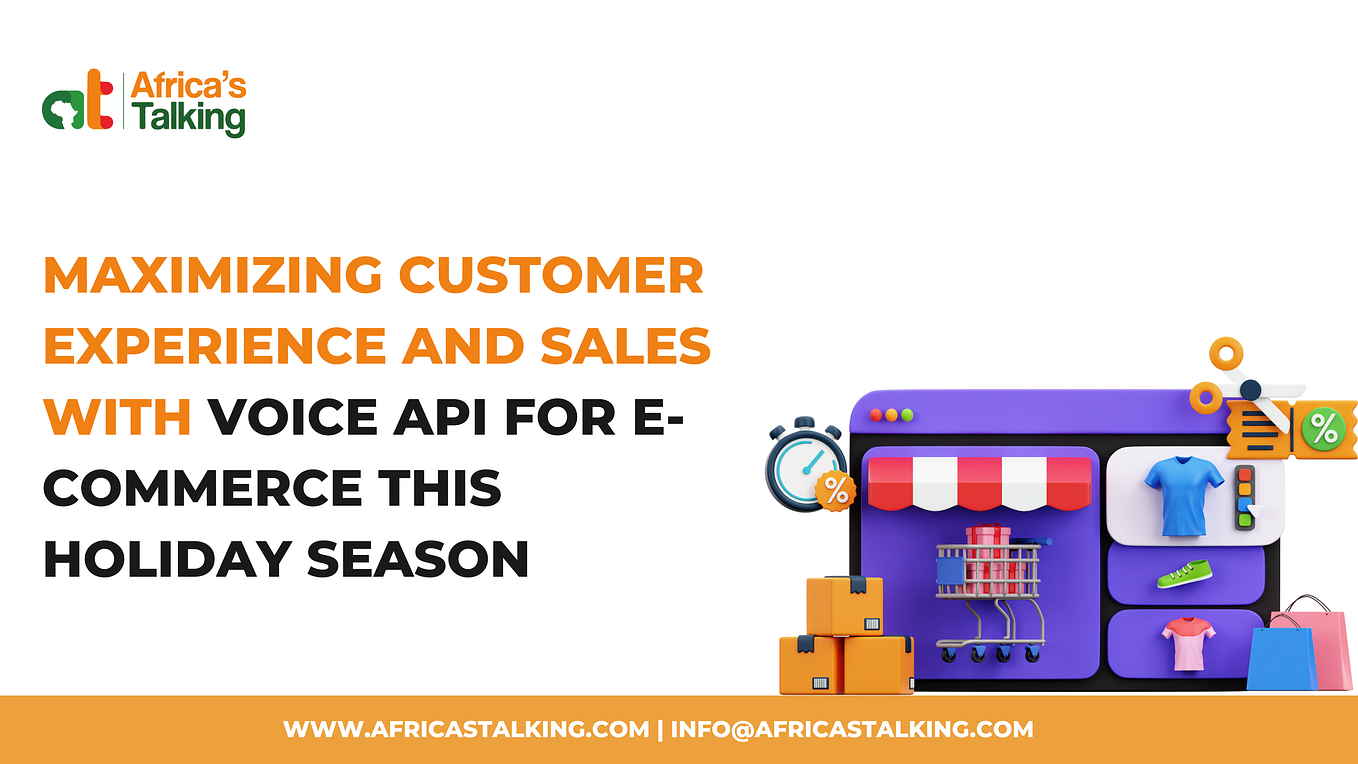 at Africa's Talking

MAXIMIZING CUSTOMER EXPERIENCE AND SALES WITH VOICE API FOR E-COMMERCE THIS HOLIDAY SEASON

%

%

WWW.AFRICASTALKING.COM | INFO@AFRICASTALKING.COM